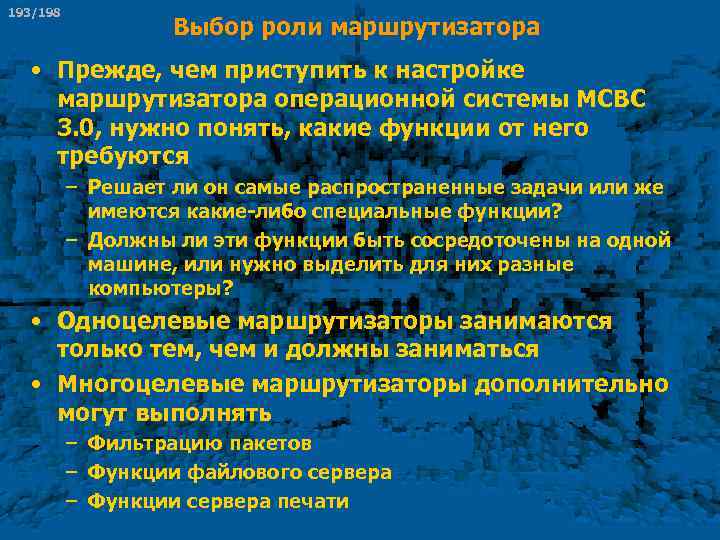 193/198

Выбор роли маршрутизатора

• Прежде, чем приступить к настройке маршрутизатора операционной системы МСВС 3.0, нужно понять, какие функции от него требуются
– Решает ли он самые распространенные задачи или же имеются какие-либо специальные функции?
– Должны ли эти функции быть сосредоточены на одной машине, или нужно выделить для них разные компьютеры?
• Одноцелевые маршрутизаторы занимаются только тем, чем и должны заниматься
• Многоцелевые маршрутизаторы дополнительно могут выполнять
– Фильтрацию пакетов
– Функции файлового сервера
– Функции сервера печати